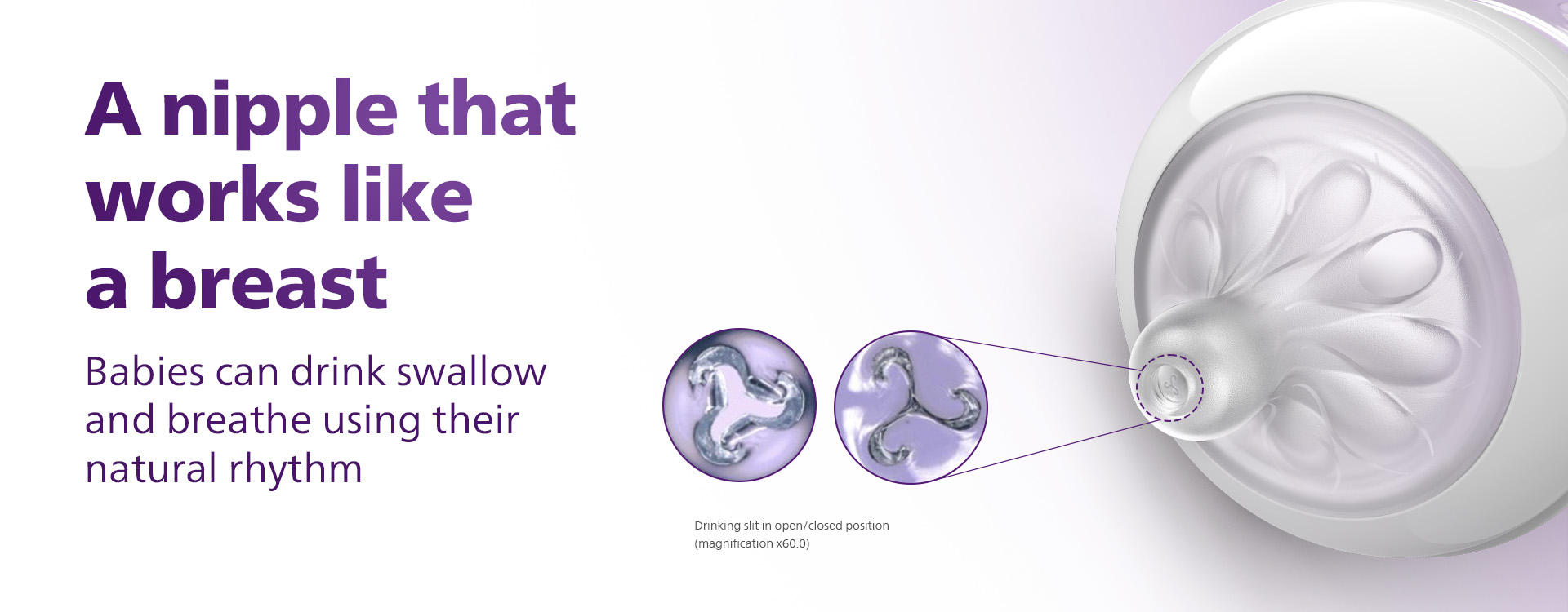 A nipple that works like a breast

Babies can drink swallow and breathe using their natural rhythm

Drinking slit in open/closed position
(magnification x60.0)